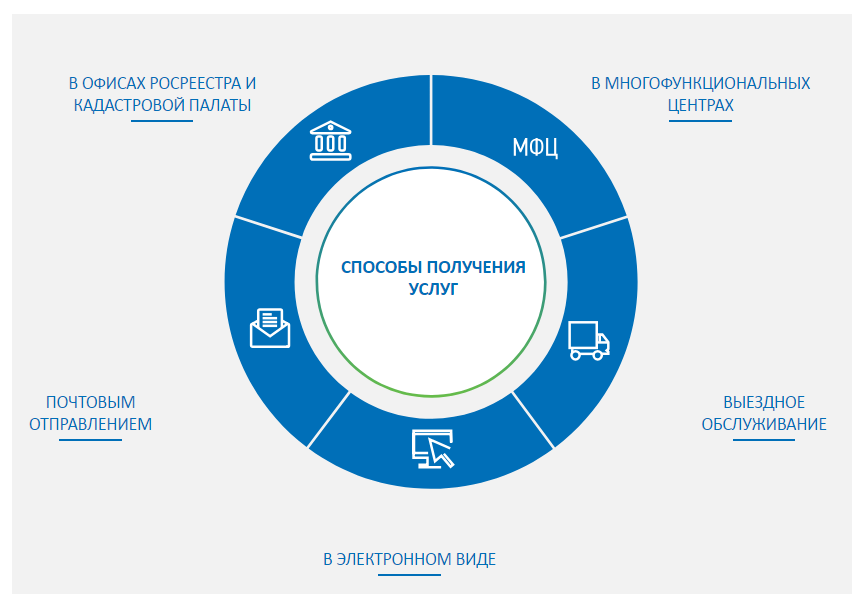 В ОФИСАХ РОСРЕЕСТРА И КАДАСТРОВОЙ ПАЛАТЫ

В МНОГОФУНКЦИОНАЛЬНЫХ ЦЕНТРАХ

МФЦ

СПОСОБЫ ПОЛУЧЕНИЯ УСЛУГ

ПОЧТОВЫМ ОТПРАВЛЕНИЕМ

ВЫЕЗДНОЕ ОБСЛУЖИВАНИЕ

В ЭЛЕКТРОННОМ ВИДЕ